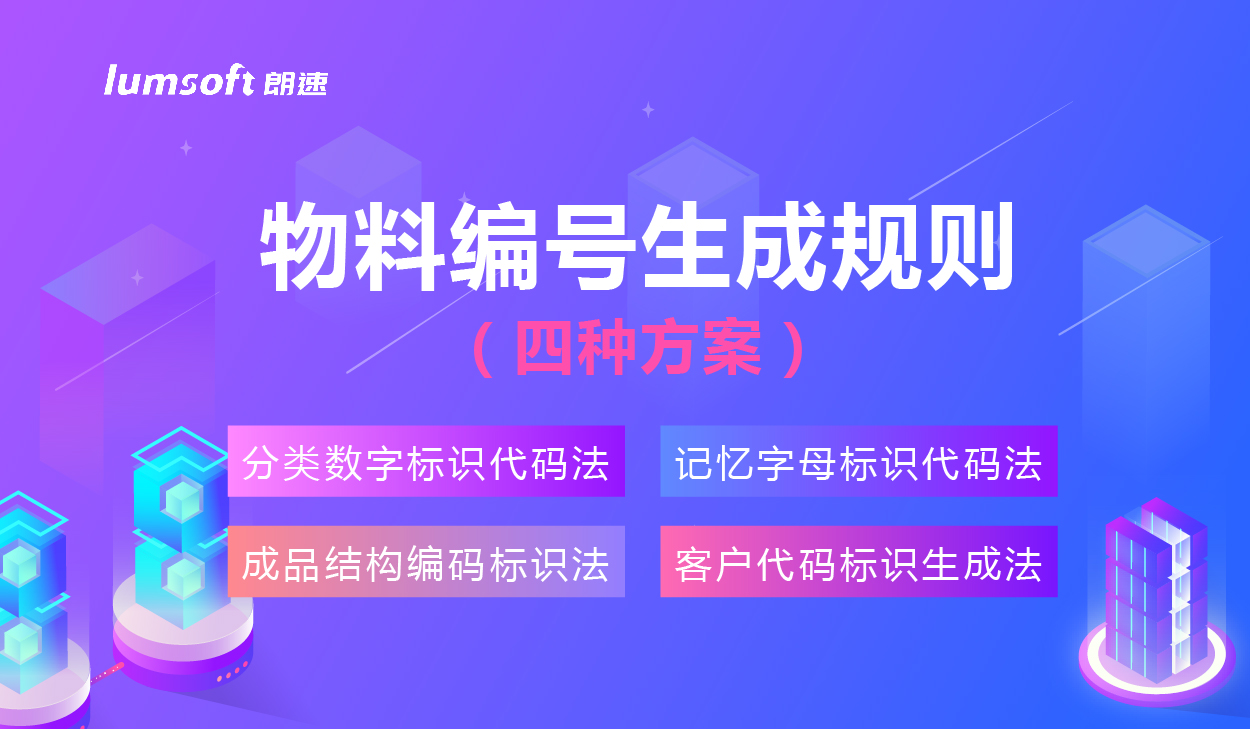 lumsoft 朗速

物料编号生成规则

（四种方案）

分类数字标识代码法

记忆字母标识代码法

成品结构编码标识法

客户代码标识生成法